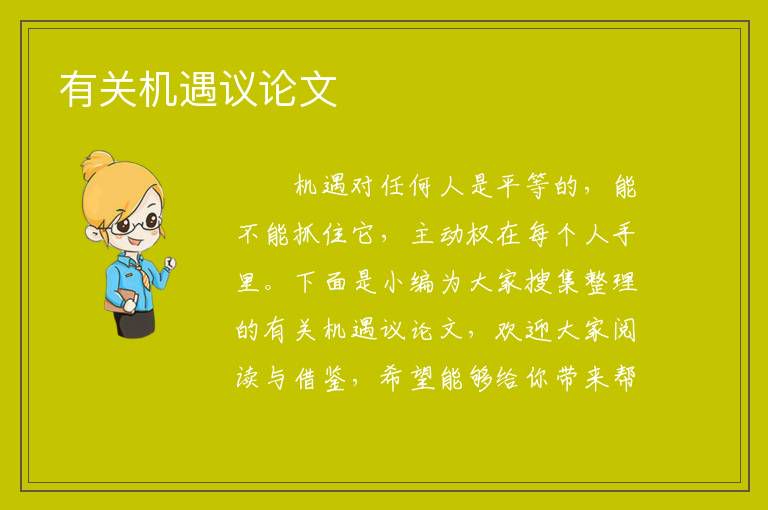 有关机遇议论文

机遇对任何人是平等的，能不能抓住它，主动权在每个人手里。下面是小编为大家搜集整理的有关机遇议论文，欢迎大家阅读与借鉴，希望能够给你带来帮